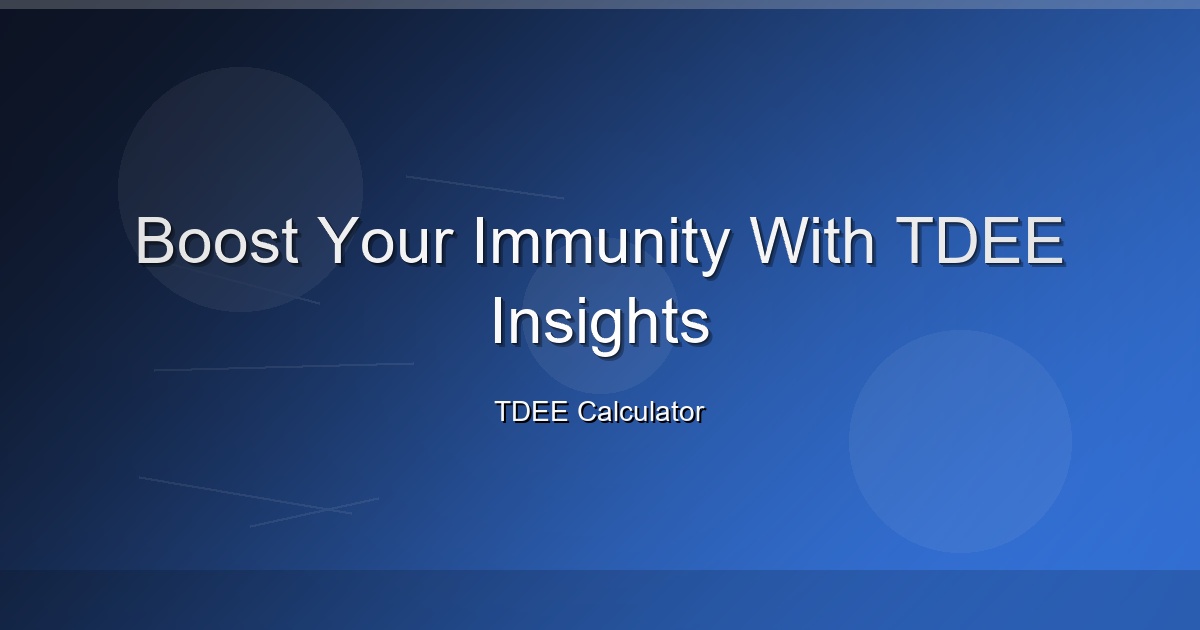 Boost Your Immunity With TDEE Insights

TDEE Calculator